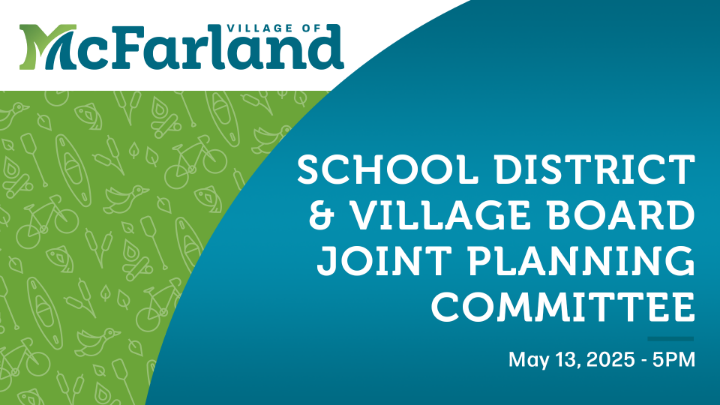 VILLAGE OF
McFarland

SCHOOL DISTRICT & VILLAGE BOARD JOINT PLANNING COMMITTEE

May 13, 2025 - 5PM